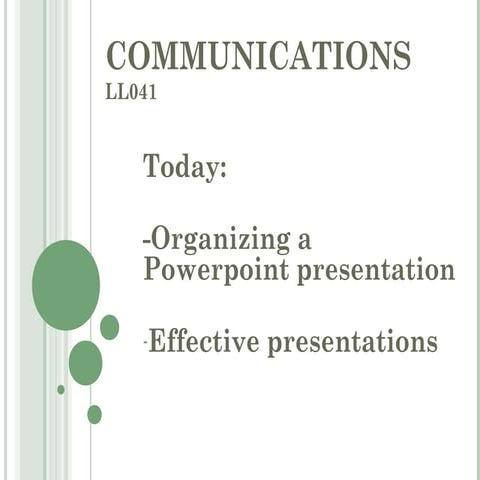 COMMUNICATIONS
LL041

Today:

-Organizing a Powerpoint presentation

-Effective presentations